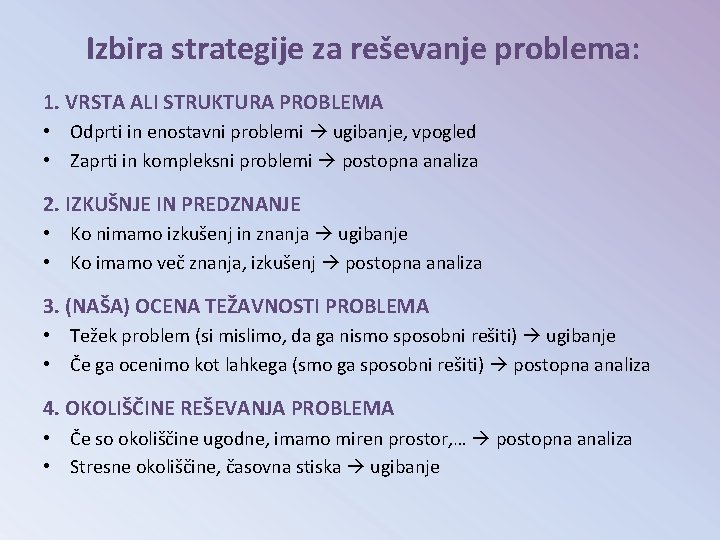 Izbira strategije za reševanje problema:

1. VRSTA ALI STRUKTURA PROBLEMA
• Odprti in enostavni problemi → ugibanje, vpogled
• Zaprti in kompleksni problemi → postopna analiza

2. IZKUŠNJE IN PREDZNANJE
• Ko nimamo izkušenj in znanja → ugibanje
• Ko imamo več znanja, izkušenj → postopna analiza

3. (NAŠA) OCENA TEŽAVNOSTI PROBLEMA
• Težek problem (si mislimo, da ga nismo sposobni rešiti) → ugibanje
• Če ga ocenimo kot lahkega (smo ga sposobni rešiti) → postopna analiza

4. OKOLIŠČINE REŠEVANJA PROBLEMA
• Če so okoliščine ugodne, imamo miren prostor,… → postopna analiza
• Stresne okoliščine, časovna stiska → ugibanje